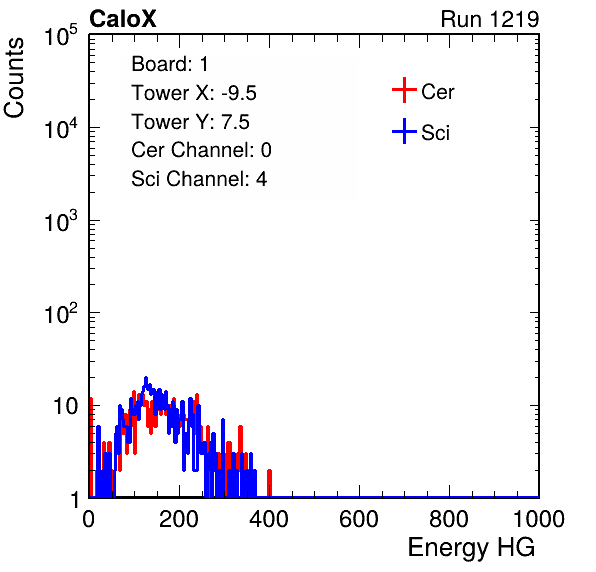 CaloX

Run 1219

Counts

$10^5$

$10^4$

$10^3$

$10^2$

10

1

Board: 1

Tower X: -9.5

Tower Y: 7.5

Cer Channel: 0

Sci Channel: 4

Cer

Sci

0

200

400

600

800

1000

Energy HG